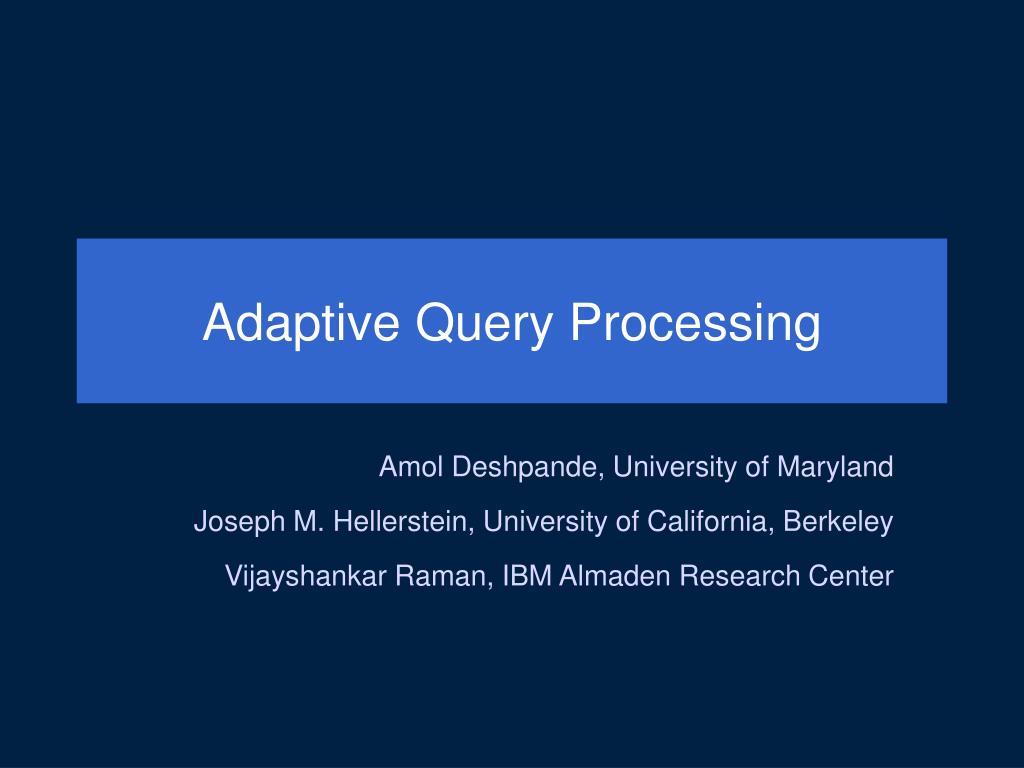 Adaptive Query Processing

Amol Deshpande, University of Maryland

Joseph M. Hellerstein, University of California, Berkeley

Vijayshankar Raman, IBM Almaden Research Center